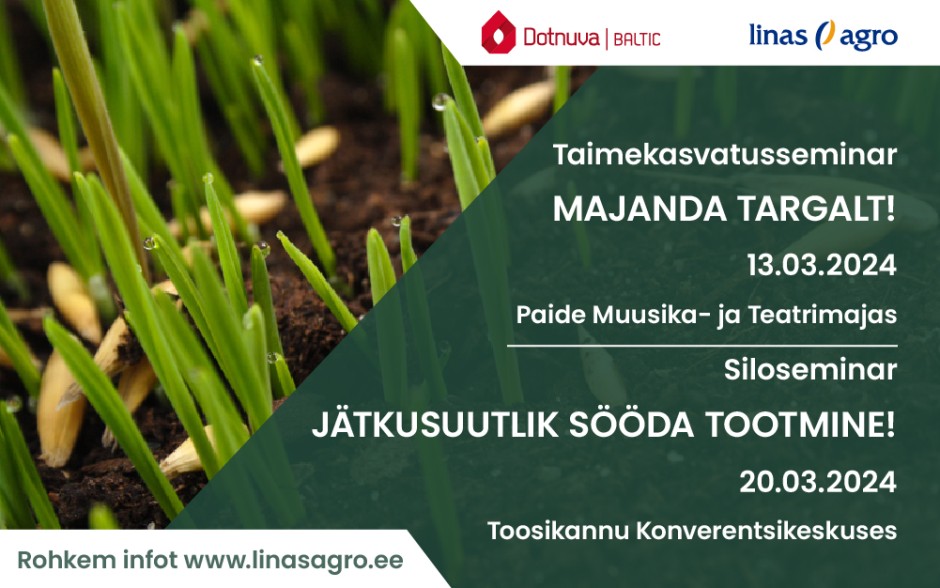 Dotnuva | BALTIC

linas agro

Taimekasvatusseminar

MAJANDA TARGALT!

13.03.2024

Paide Muusika- ja Teatrimajas

Siloseminar

JÄTKUSUUTLIK SÖÖDA TOOTMINE!

20.03.2024

Toosikannu Konverentsikeskuses

Rohkem infot www.linasagro.ee